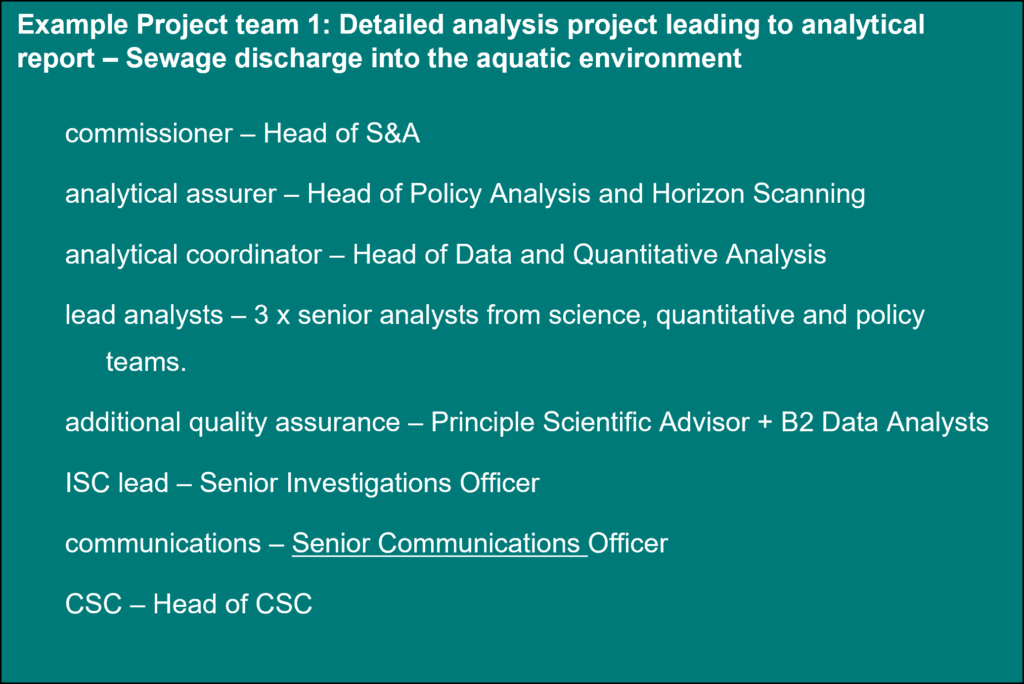 Example Project team 1: Detailed analysis project leading to analytical report – Sewage discharge into the aquatic environment

commissioner – Head of S&A

analytical assurer – Head of Policy Analysis and Horizon Scanning

analytical coordinator – Head of Data and Quantitative Analysis

lead analysts – 3 x senior analysts from science, quantitative and policy teams.

additional quality assurance – Principle Scientific Advisor + B2 Data Analysts

ISC lead – Senior Investigations Officer

communications – Senior Communications Officer

CSC – Head of CSC